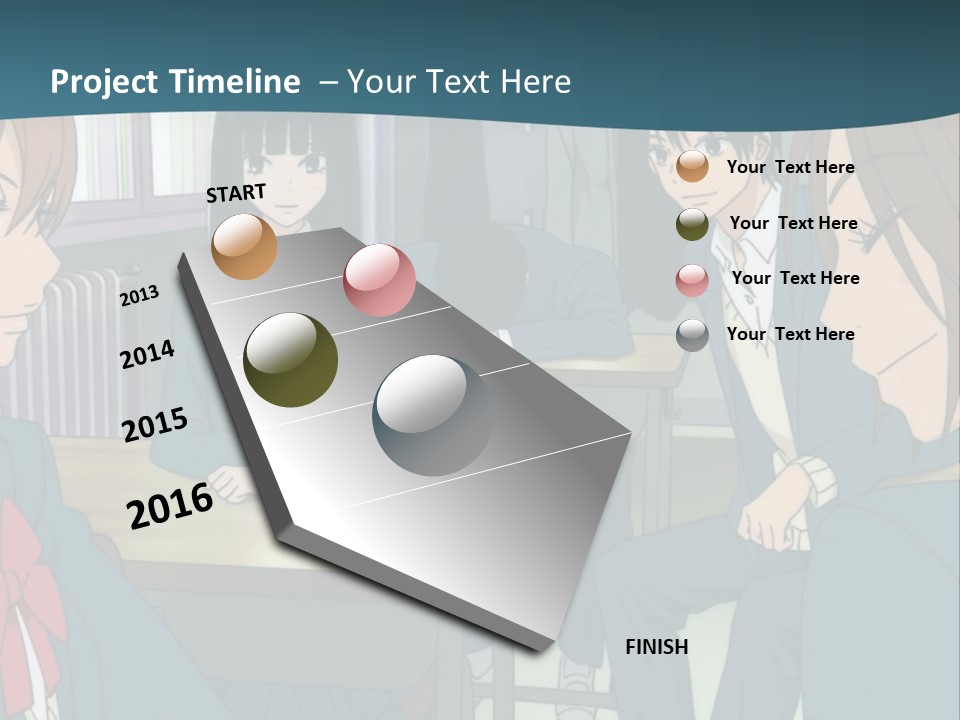 Project Timeline – Your Text Here

START

2013

2014

2015

2016

FINISH

Your Text Here

Your Text Here

Your Text Here

Your Text Here